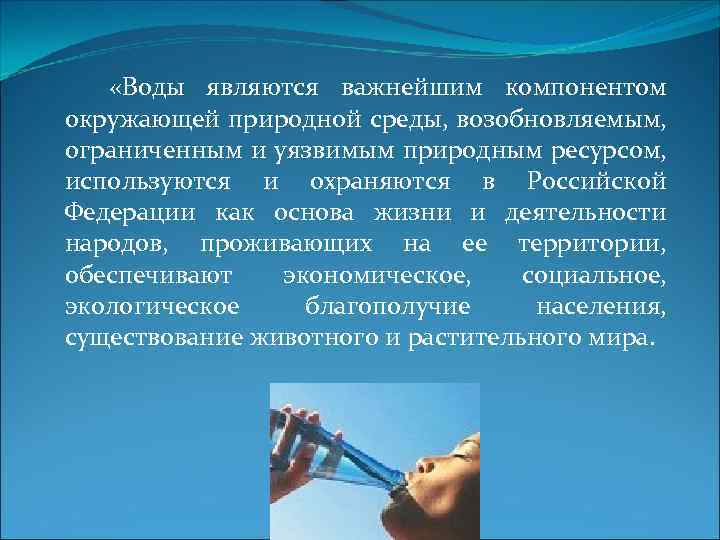 «Воды являются важнейшим компонентом окружающей природной среды, возобновляемым, ограниченным и уязвимым природным ресурсом, используются и охраняются в Российской Федерации как основа жизни и деятельности народов, проживающих на ее территории, обеспечивают экономическое, социальное, экологическое благополучие населения, существование животного и растительного мира.